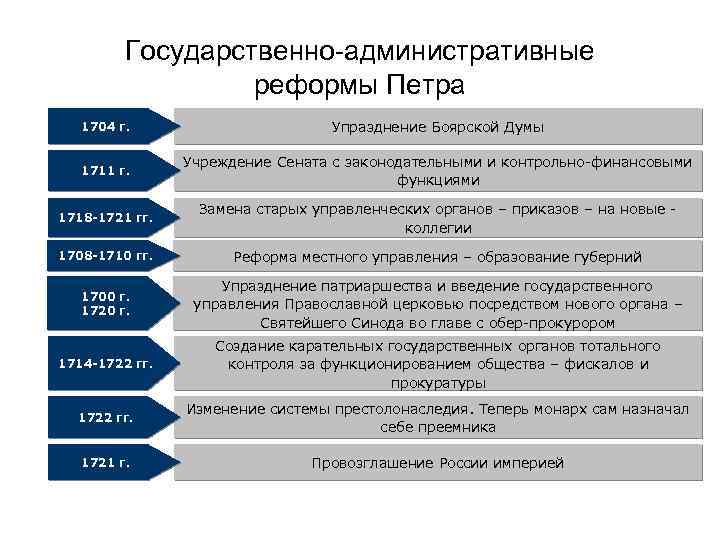 Государственно-административные реформы Петра

| | |
|---|---|
| 1704 г. | Упразднение Боярской Думы |
| 1711 г. | Учреждение Сената с законодательными и контрольно-финансовыми функциями |
| 1718-1721 гг. | Замена старых управленческих органов – приказов – на новые - коллегии |
| 1708-1710 гг. | Реформа местного управления – образование губерний |
| 1700 г. 1720 г. | Упразднение патриаршества и введение государственного управления Православной церковью посредством нового органа – Святейшего Синода во главе с обер-прокурором |
| 1714-1722 гг. | Создание карательных государственных органов тотального контроля за функционированием общества – фискалов и прокуратуры |
| 1722 гг. | Изменение системы престолонаследия. Теперь монарх сам назначал себе преемника |
| 1721 г. | Провозглашение России империей |